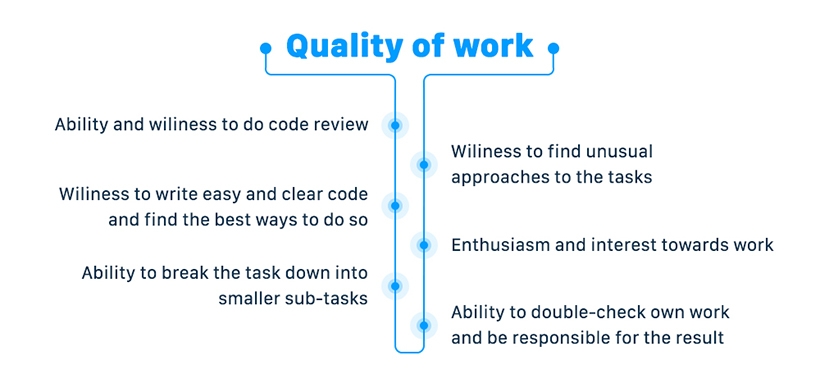 Quality of work

Ability and wiliness to do code review

Wiliness to find unusual approaches to the tasks

Wiliness to write easy and clear code and find the best ways to do so

Enthusiasm and interest towards work

Ability to break the task down into smaller sub-tasks

Ability to double-check own work and be responsible for the result